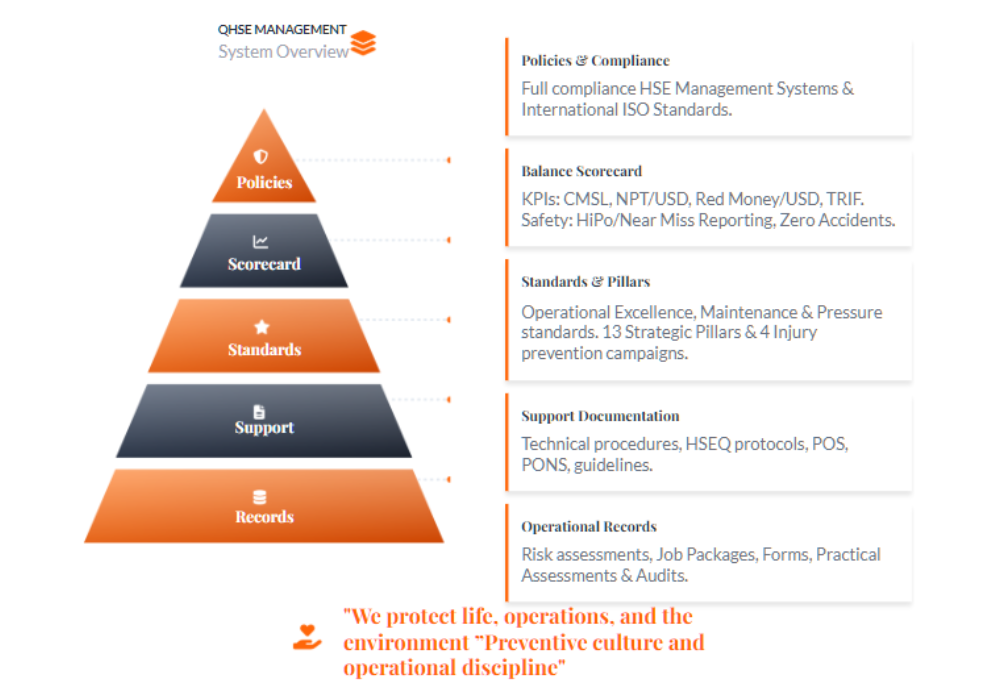 QHSE MANAGEMENT
System Overview

Policies

Scorecard

Standards

Support

Records

Policies & Compliance

Full compliance HSE Management Systems & International ISO Standards.

Balance Scorecard

KPIs: CMSL, NPT/USD, Red Money/USD, TRIF. Safety: HiPo/Near Miss Reporting, Zero Accidents.

Standards & Pillars

Operational Excellence, Maintenance & Pressure standards. 13 Strategic Pillars & 4 Injury prevention campaigns.

Support Documentation

Technical procedures, HSEQ protocols, POS, PONS, guidelines.

Operational Records

Risk assessments, Job Packages, Forms, Practical Assessments & Audits.

"We protect life, operations, and the environment "Preventive culture and operational discipline"